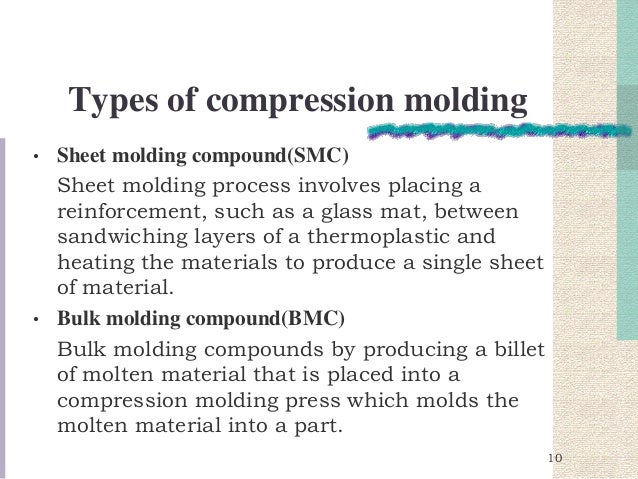 Types of compression molding

• Sheet molding compound(SMC)

Sheet molding process involves placing a reinforcement, such as a glass mat, between sandwiching layers of a thermoplastic and heating the materials to produce a single sheet of material.

• Bulk molding compound(BMC)

Bulk molding compounds by producing a billet of molten material that is placed into a compression molding press which molds the molten material into a part.

10